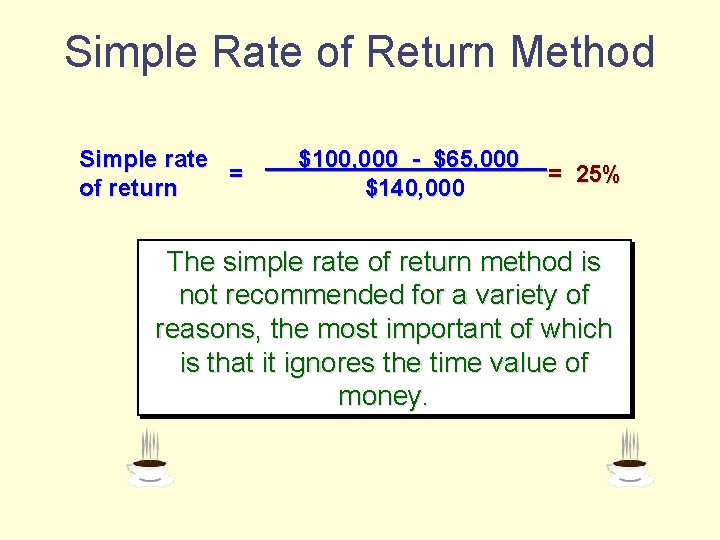 Simple Rate of Return Method

Simple rate of return $= \frac{\$100,000 - \$65,000}{\$140,000} = 25\%$

The simple rate of return method is not recommended for a variety of reasons, the most important of which is that it ignores the time value of money.